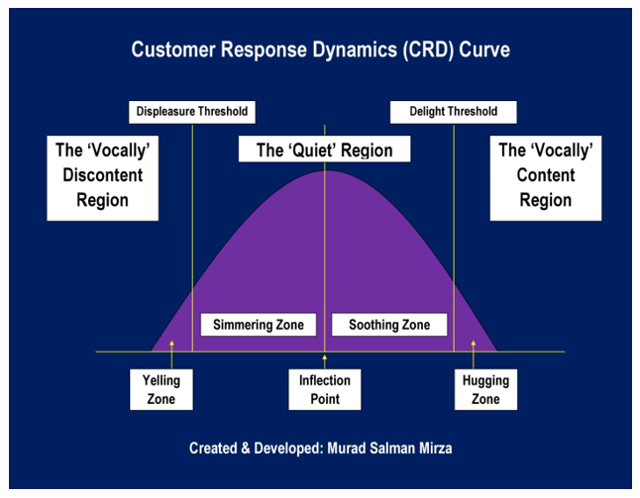 Customer Response Dynamics (CRD) Curve

Displeasure Threshold

Delight Threshold

The 'Vocally' Discontent Region

The 'Quiet' Region

The 'Vocally' Content Region

Simmering Zone

Soothing Zone

Yelling Zone

Inflection Point

Hugging Zone

Created & Developed: Murad Salman Mirza